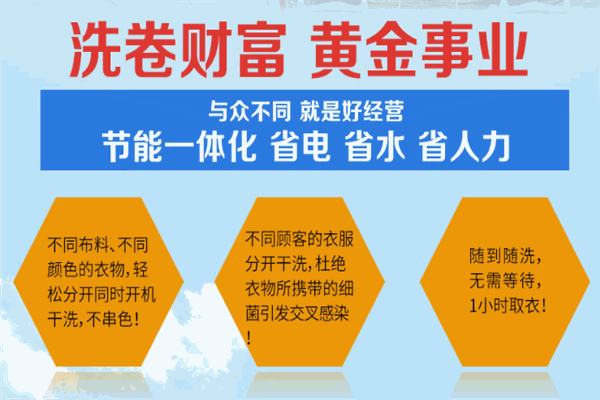 洗卷财富 黄金事业

与众不同 就是好经营
节能一体化 省电 省水 省人力

不同布料、不同颜色的衣物，轻松分开同时开机干洗，不串色！

不同顾客的衣服分开干洗，杜绝衣物所携带的细菌引发交叉感染！

随到随洗，无需等待，1小时取衣！